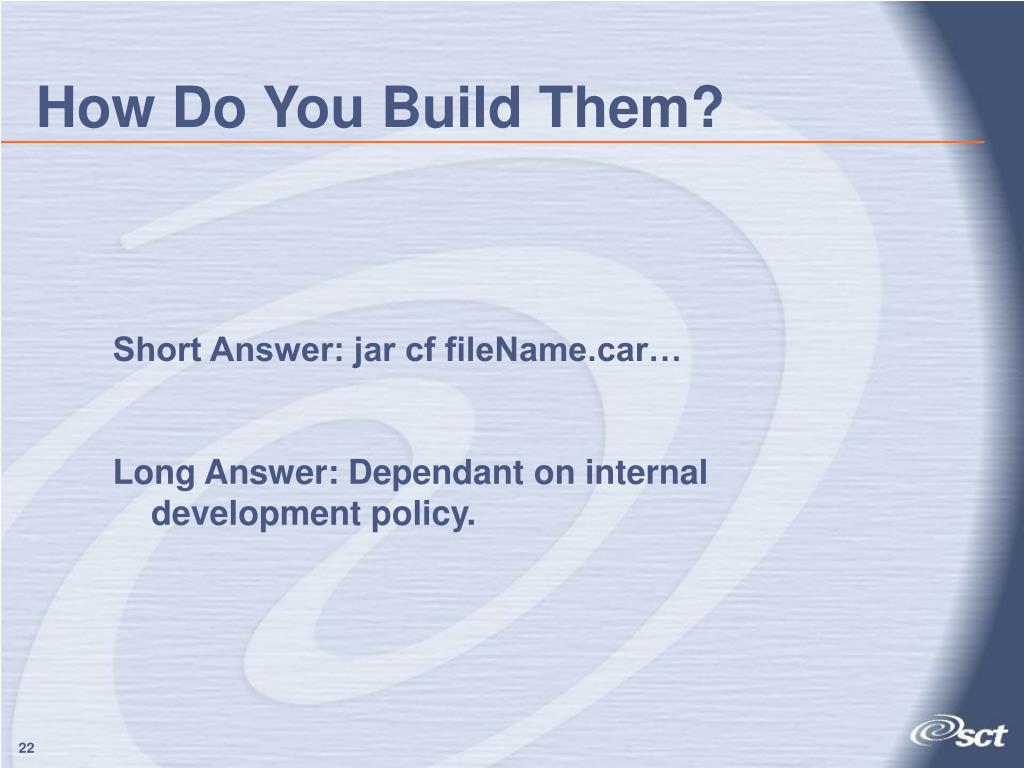 How Do You Build Them?

Short Answer: jar cf fileName.car…

Long Answer: Dependant on internal development policy.

22

sct